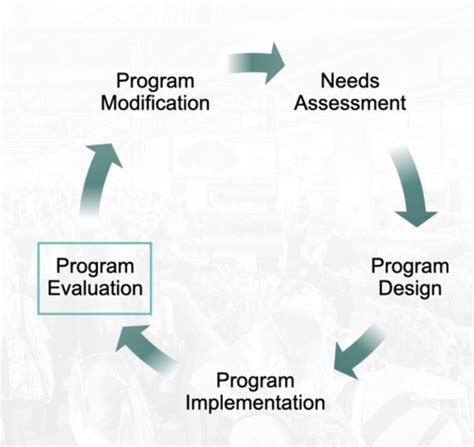 Program Modification

Needs Assessment

Program Design

Program Implementation

Program Evaluation